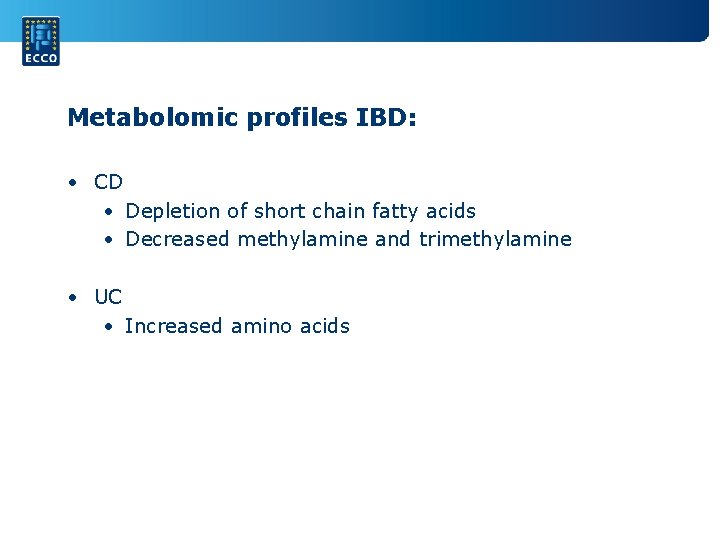 ECCO

Metabolomic profiles IBD:

• CD
  • Depletion of short chain fatty acids
  • Decreased methylamine and trimethylamine

• UC
  • Increased amino acids